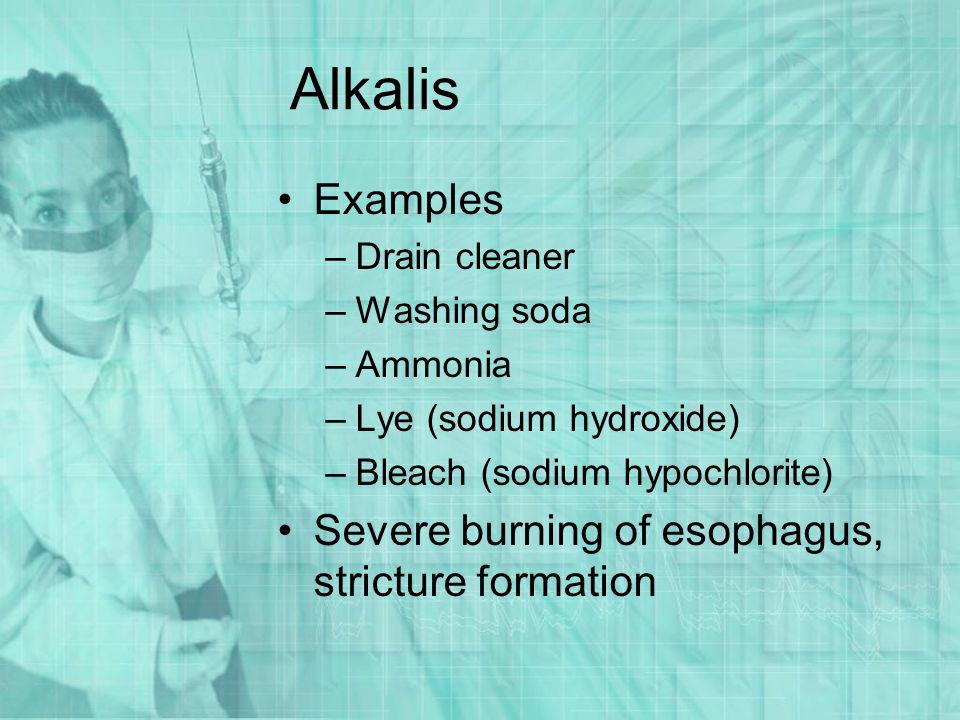 Alkalis

• Examples
– Drain cleaner
– Washing soda
– Ammonia
– Lye (sodium hydroxide)
– Bleach (sodium hypochlorite)
• Severe burning of esophagus, stricture formation